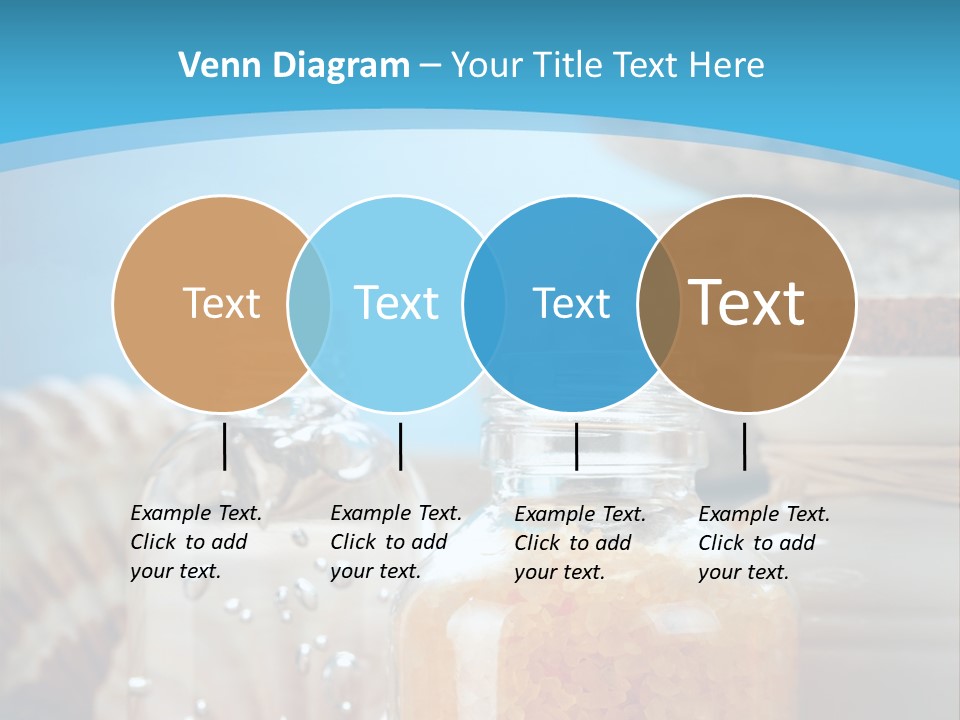 Venn Diagram – Your Title Text Here

Text

Text

Text

Text

Example Text. Click to add your text.

Example Text. Click to add your text.

Example Text. Click to add your text.

Example Text. Click to add your text.